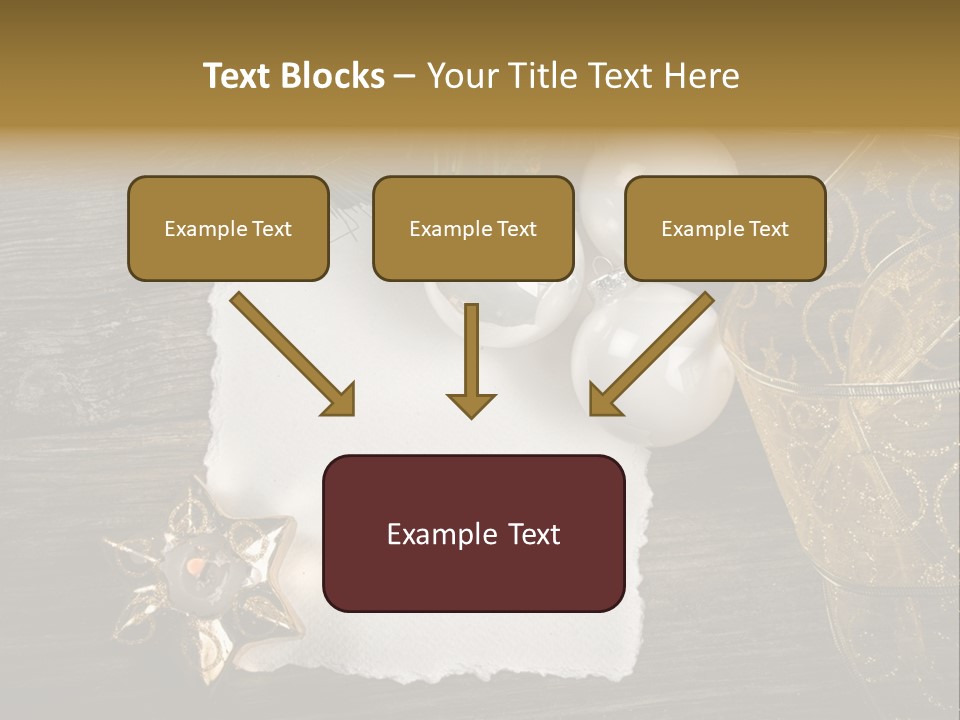 Text Blocks – Your Title Text Here

Example Text

Example Text

Example Text

Example Text